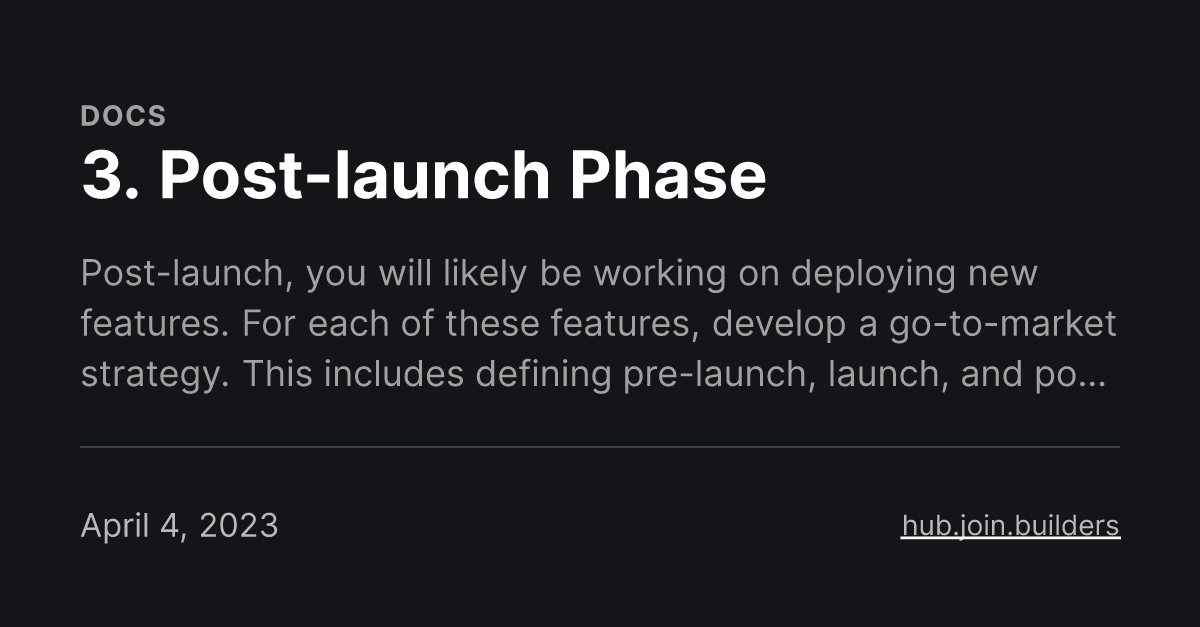 DOCS

3. Post-launch Phase

Post-launch, you will likely be working on deploying new features. For each of these features, develop a go-to-market strategy. This includes defining pre-launch, launch, and po...

April 4, 2023

hub.join.builders